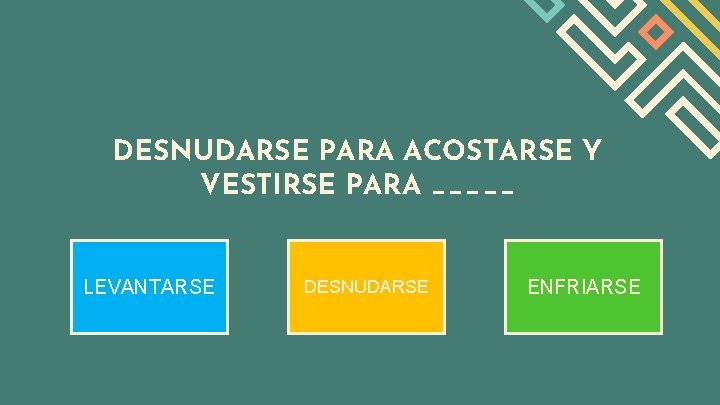 DESNUDARSE PARA ACOSTARSE Y VESTIRSE PARA _____

LEVANTARSE

DESNUDARSE

ENFRIARSE